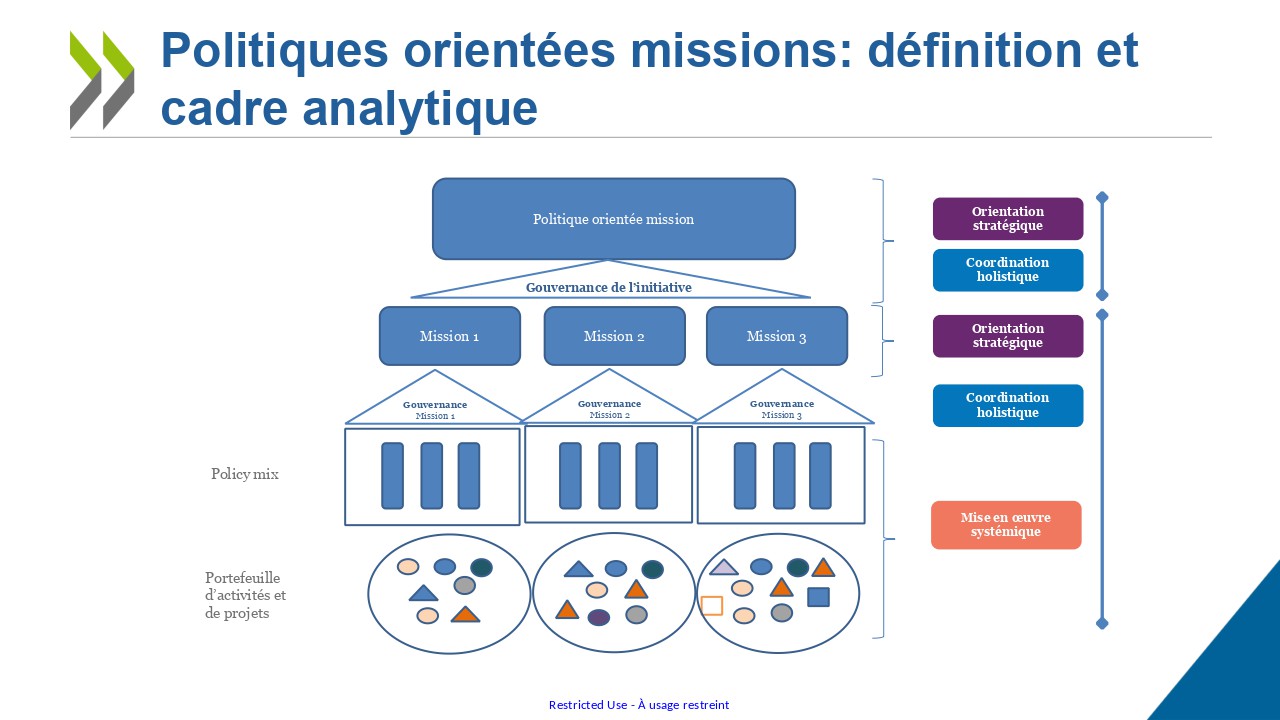 Politiques orientées missions: définition et cadre analytique

Politique orientée mission

Gouvernance de l'initiative

Mission 1

Mission 2

Mission 3

Gouvernance Mission 1

Gouvernance Mission 2

Gouvernance Mission 3

Policy mix

Portefeuille d'activités et de projets

Orientation stratégique

Coordination holistique

Orientation stratégique

Coordination holistique

Mise en œuvre systémique

Restricted Use - À usage restreint